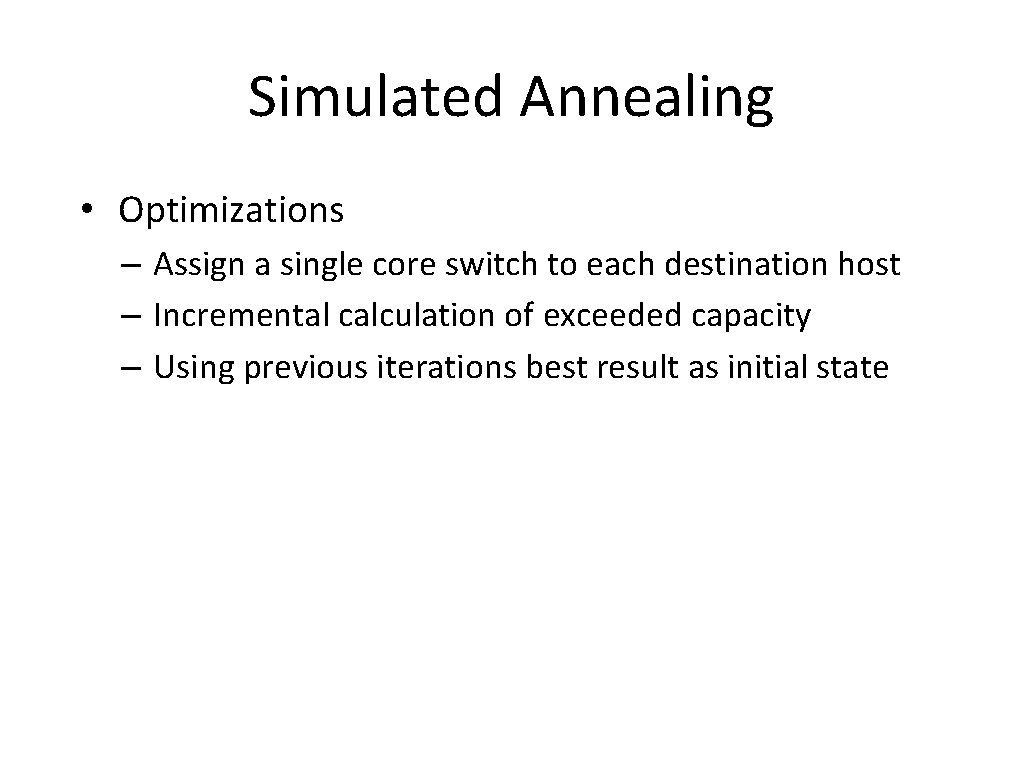 Simulated Annealing

• Optimizations

– Assign a single core switch to each destination host
– Incremental calculation of exceeded capacity
– Using previous iterations best result as initial state